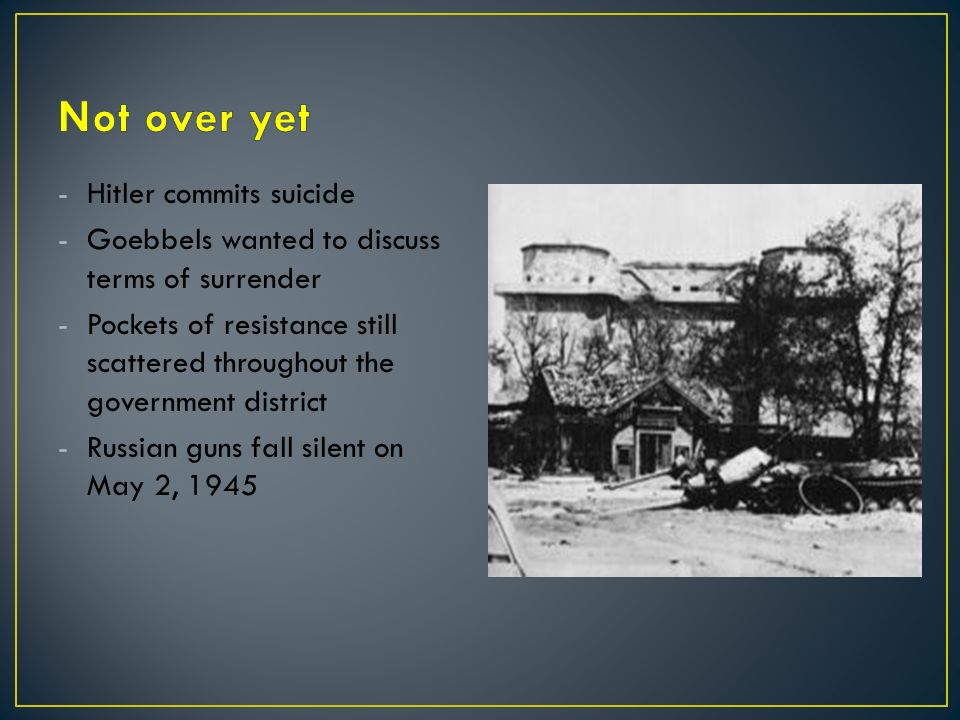 Not over yet

- Hitler commits suicide
- Goebbels wanted to discuss terms of surrender
- Pockets of resistance still scattered throughout the government district
- Russian guns fall silent on May 2, 1945